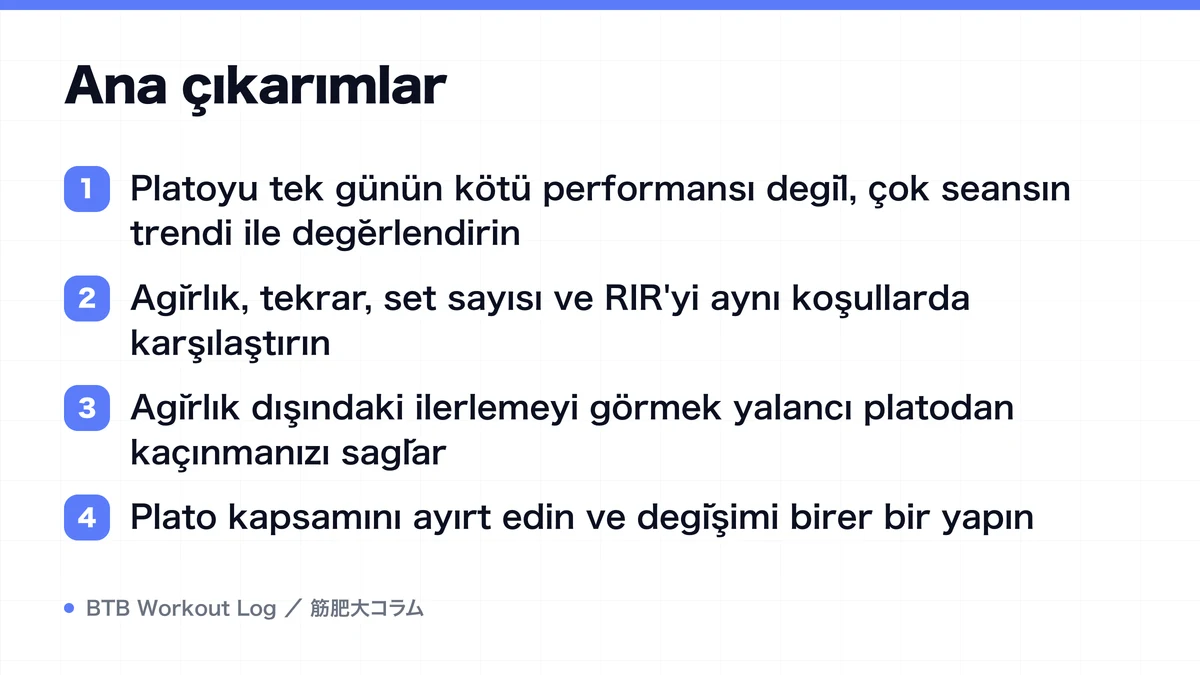 Ana çıkarımlar

1 Platoyu tek günün kötü performansı değil, çok seansın trendi ile değerlendirin

2 Ağırlık, tekrar, set sayısı ve RIR'yi aynı koşullarda karşılaştırın

3 Ağırlık dışındaki ilerlemeyi görmek yalancı platodan kaçınmanızı sağlar

4 Plato kapsamını ayırt edin ve değişimi birer bir yapın

BTB Workout Log ／ 筋肥大コラム